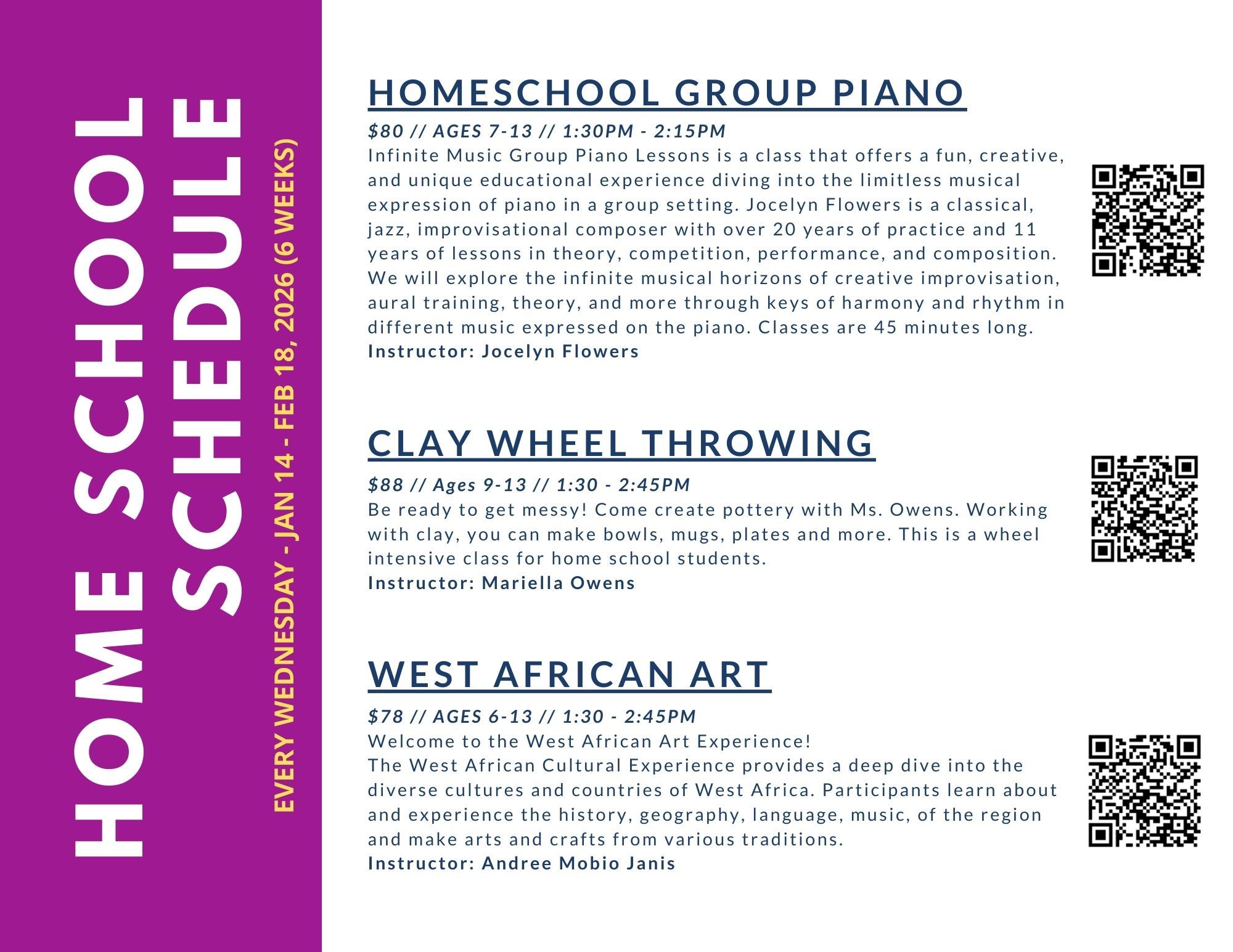 HOME SCHOOL SCHEDULE

EVERY WEDNESDAY - JAN 14 - FEB 18, 2026 (6 WEEKS)

HOMESCHOOL GROUP PIANO

$80 // AGES 7-13 // 1:30PM - 2:15PM
Infinite Music Group Piano Lessons is a class that offers a fun, creative, and unique educational experience diving into the limitless musical expression of piano in a group setting. Jocelyn Flowers is a classical, jazz, improvisational composer with over 20 years of practice and 11 years of lessons in theory, competition, performance, and composition. We will explore the infinite musical horizons of creative improvisation, aural training, theory, and more through keys of harmony and rhythm in different music expressed on the piano. Classes are 45 minutes long.
Instructor: Jocelyn Flowers

CLAY WHEEL THROWING

$88 // Ages 9-13 // 1:30 - 2:45PM
Be ready to get messy! Come create pottery with Ms. Owens. Working with clay, you can make bowls, mugs, plates and more. This is a wheel intensive class for home school students.
Instructor: Mariella Owens

WEST AFRICAN ART

$78 // AGES 6-13 // 1:30 - 2:45PM
Welcome to the West African Art Experience!
The West African Cultural Experience provides a deep dive into the diverse cultures and countries of West Africa. Participants learn about and experience the history, geography, language, music, of the region and make arts and crafts from various traditions.
Instructor: Andree Mobio Janis